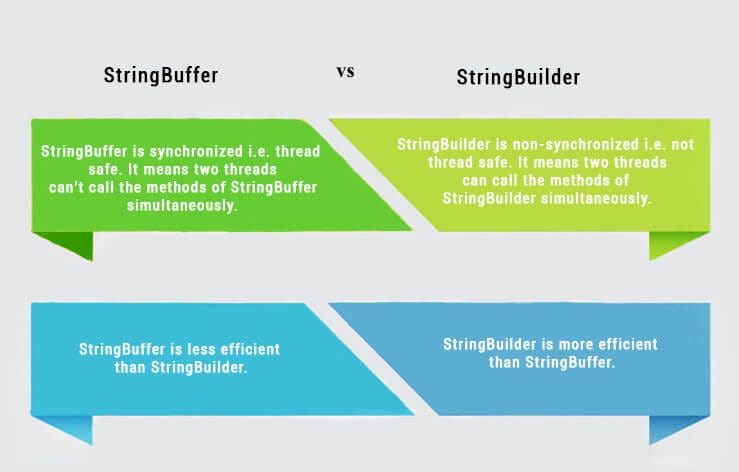 StringBuffer

vs

StringBuilder

StringBuffer is synchronized i.e. thread safe. It means two threads can't call the methods of StringBuffer simultaneously.

StringBuilder is non-synchronized i.e. not thread safe. It means two threads can call the methods of StringBuilder simultaneously.

StringBuffer is less efficient than StringBuilder.

StringBuilder is more efficient than StringBuffer.